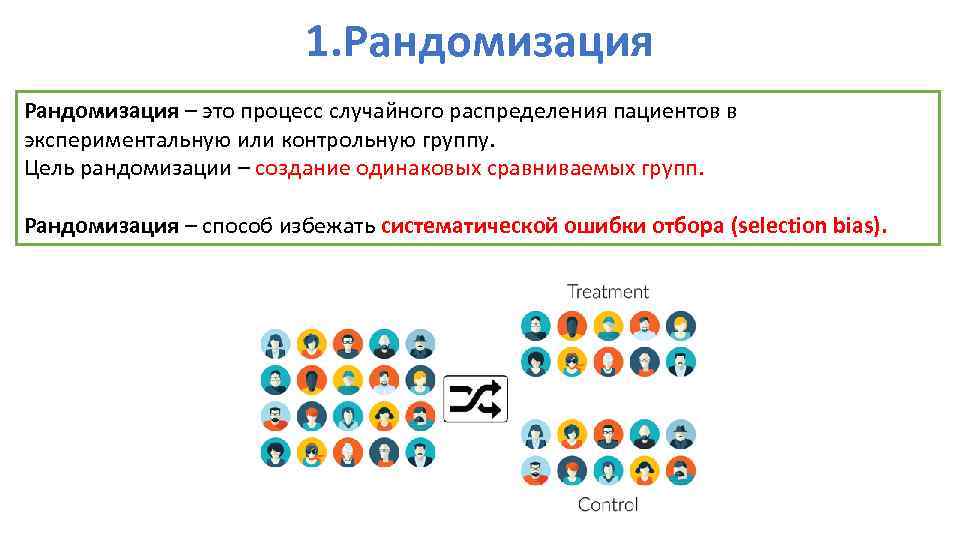 1.Рандомизация

Рандомизация – это процесс случайного распределения пациентов в экспериментальную или контрольную группу.
Цель рандомизации – создание одинаковых сравниваемых групп.

Рандомизация – способ избежать систематической ошибки отбора (selection bias).

Treatment

Control